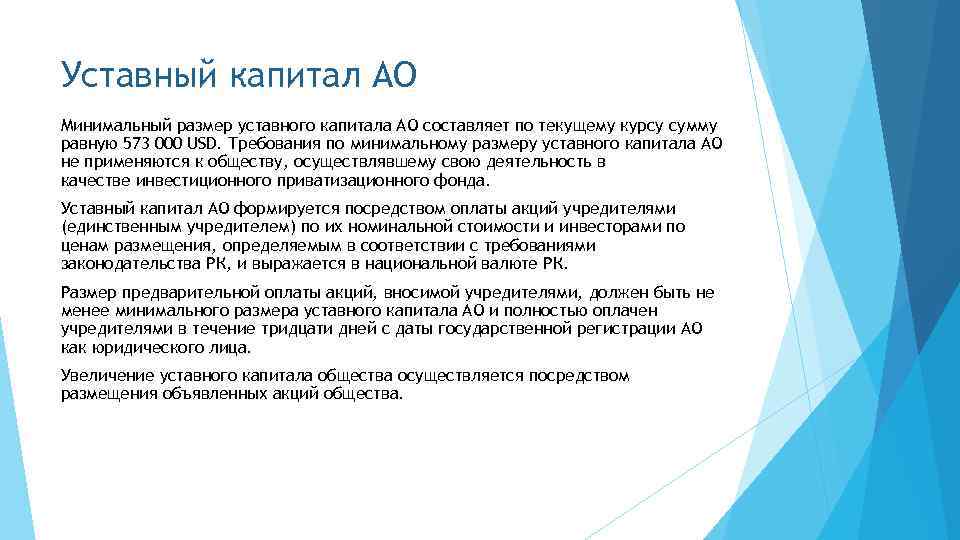 Уставный капитал АО

Минимальный размер уставного капитала АО составляет по текущему курсу сумму равную 573 000 USD. Требования по минимальному размеру уставного капитала АО не применяются к обществу, осуществлявшему свою деятельность в качестве инвестиционного приватизационного фонда.

Уставный капитал АО формируется посредством оплаты акций учредителями (единственным учредителем) по их номинальной стоимости и инвесторами по ценам размещения, определяемым в соответствии с требованиями законодательства РК, и выражается в национальной валюте РК.

Размер предварительной оплаты акций, вносимой учредителями, должен быть не менее минимального размера уставного капитала АО и полностью оплачен учредителями в течение тридцати дней с даты государственной регистрации АО как юридического лица.

Увеличение уставного капитала общества осуществляется посредством размещения объявленных акций общества.